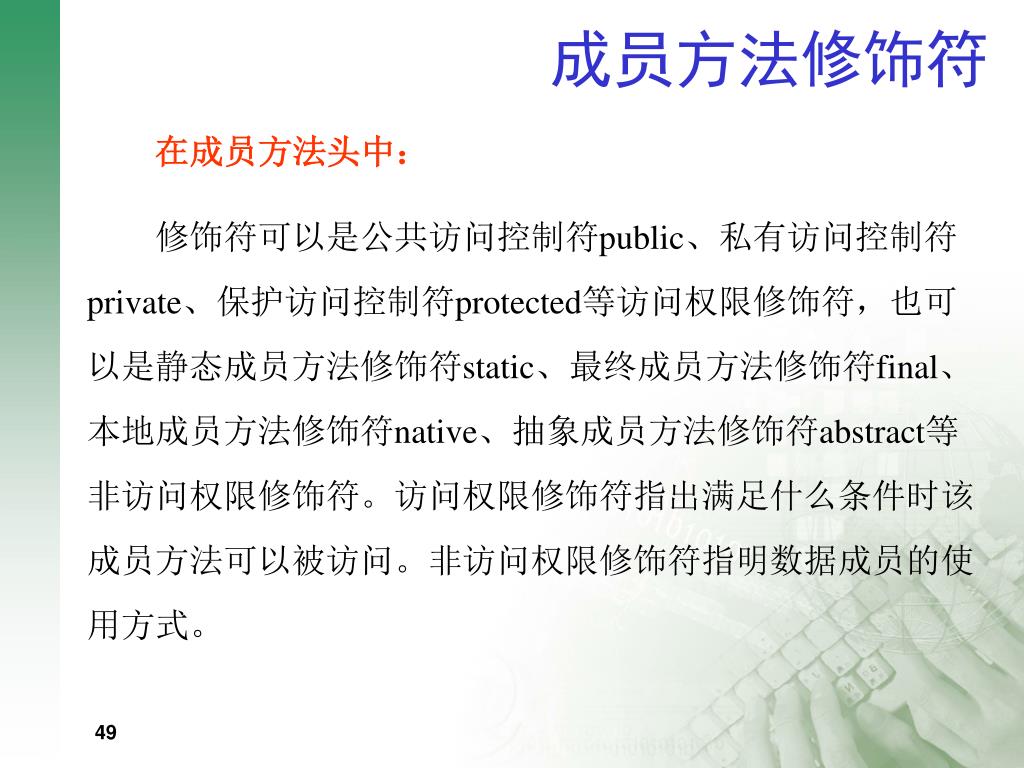 成员方法修饰符

在成员方法头中：

修饰符可以是公共访问控制符public、私有访问控制符private、保护访问控制符protected等访问权限修饰符，也可以是静态成员方法修饰符static、最终成员方法修饰符final、本地成员方法修饰符native、抽象成员方法修饰符abstract等非访问权限修饰符。访问权限修饰符指出满足什么条件时该成员方法可以被访问。非访问权限修饰符指明数据成员的使用方式。

49